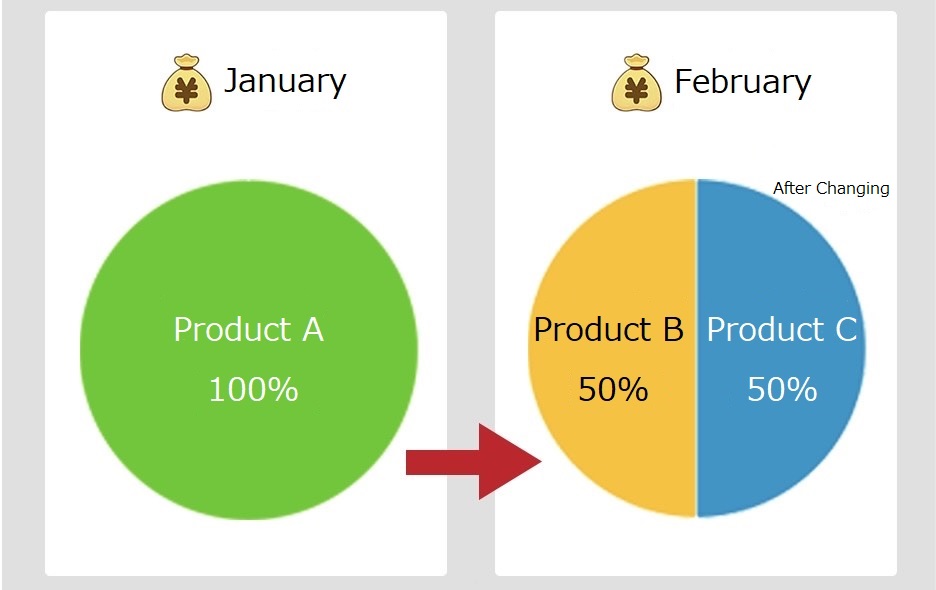 January

Product A
100%

February

After Changing

Product B
50%

Product C
50%